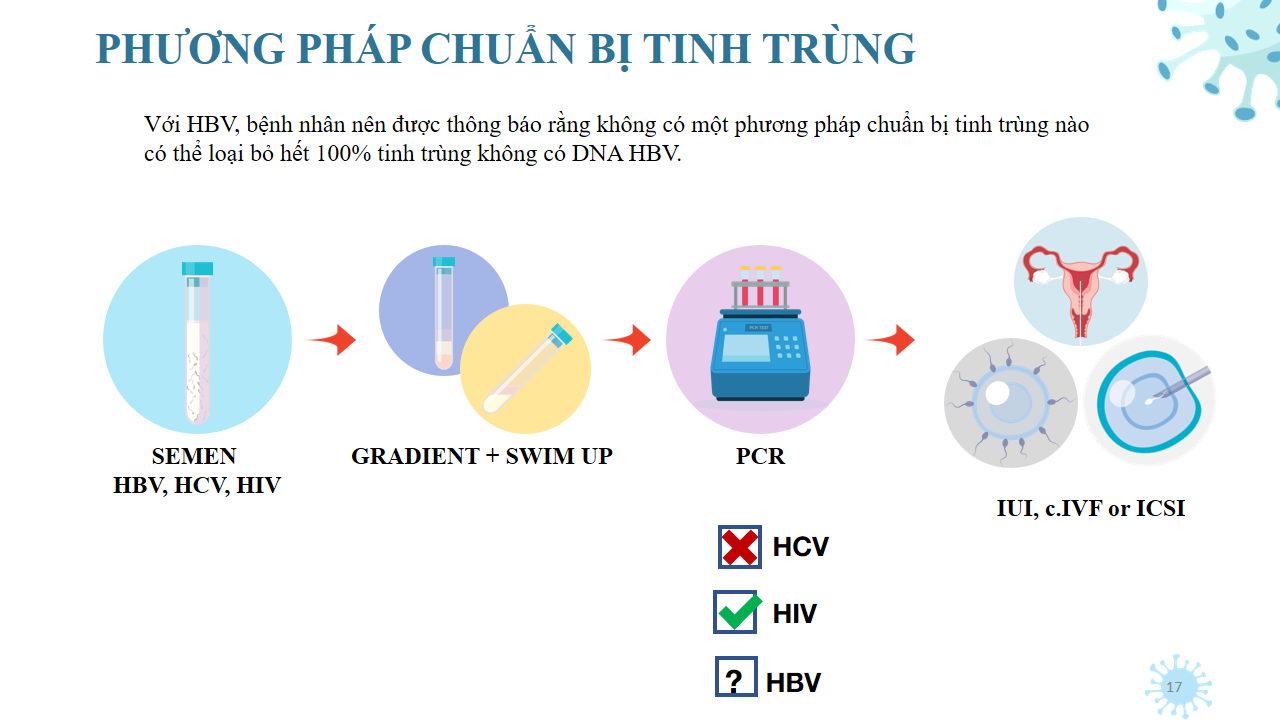 PHƯƠNG PHÁP CHUẨN BỊ TINH TRÙNG

Với HBV, bệnh nhân nên được thông báo rằng không có một phương pháp chuẩn bị tinh trùng nào có thể loại bỏ hết 100% tinh trùng không có DNA HBV.

PCR TEST

SEMEN
HBV, HCV, HIV

GRADIENT + SWIM UP

PCR

IUI, c.IVF or ICSI

HCV

HIV

? HBV

17